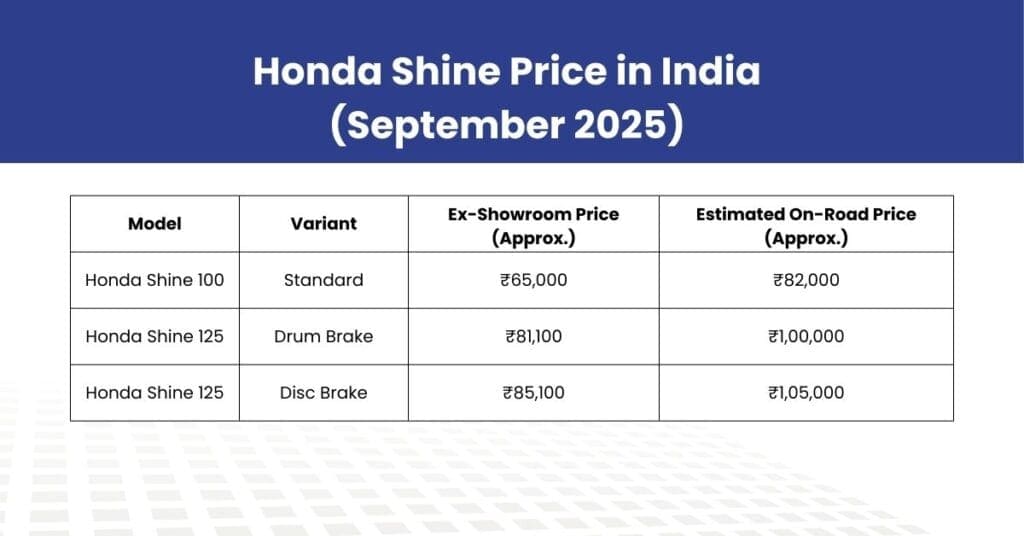 Honda Shine Price in India (September 2025)

| Model | Variant | Ex-Showroom Price (Approx.) | Estimated On-Road Price (Approx.) |
|---|---|---|---|
| Honda Shine 100 | Standard | ₹65,000 | ₹82,000 |
| Honda Shine 125 | Drum Brake | ₹81,100 | ₹1,00,000 |
| Honda Shine 125 | Disc Brake | ₹85,100 | ₹1,05,000 |